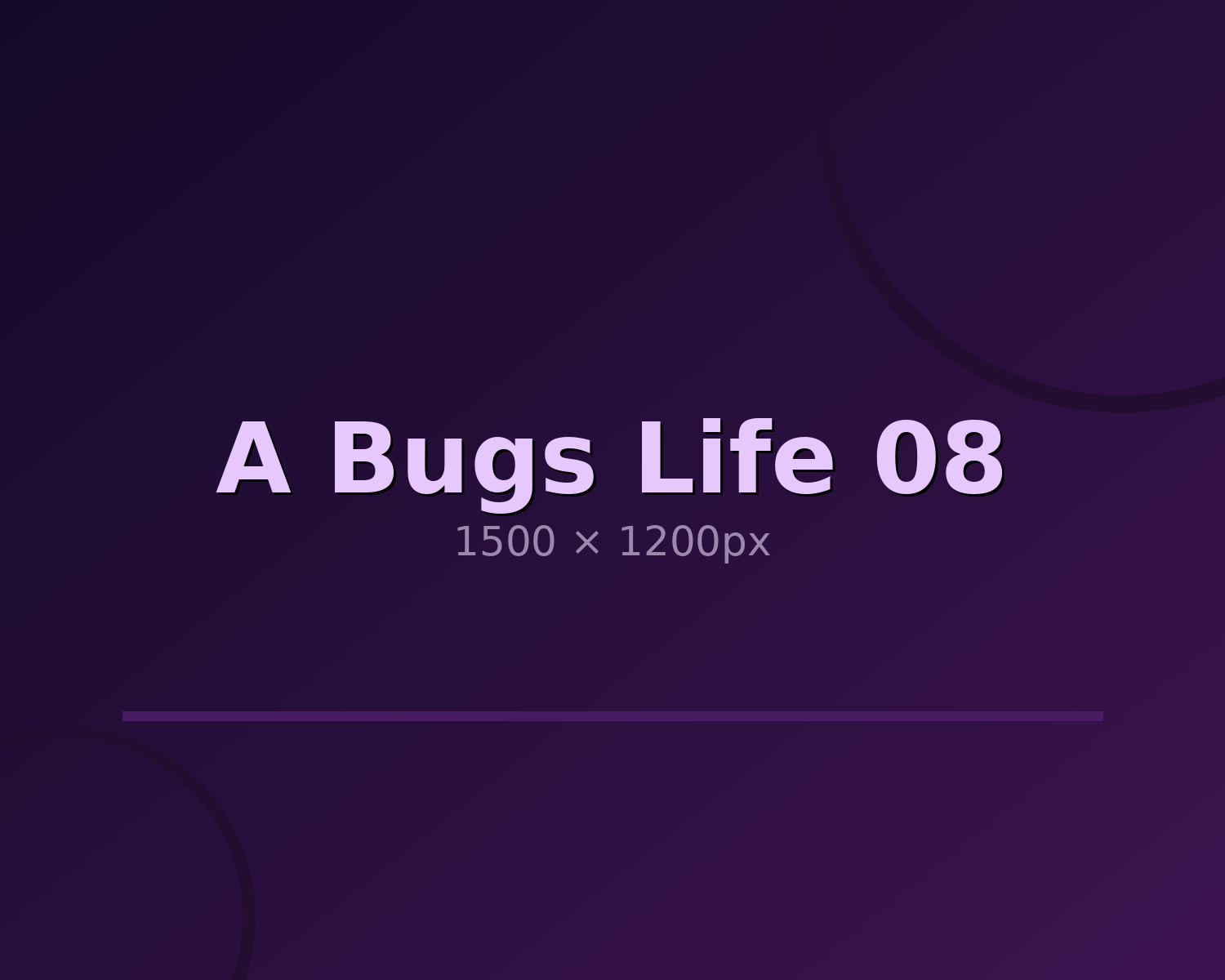 A Bugs Life 08

1500 × 1200px